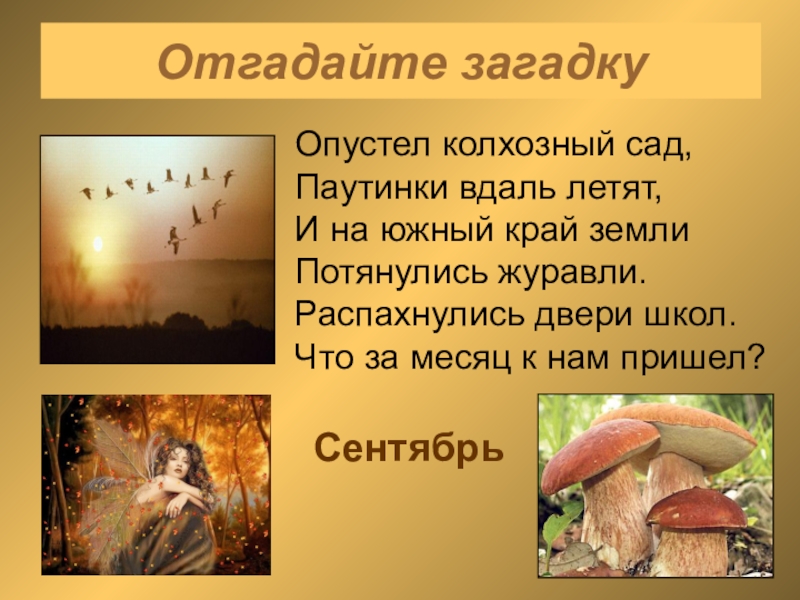 Отгадайте загадку

Опустел колхозный сад,
Паутинки вдаль летят,
И на южный край земли
Потянулись журавли.
Распахнулись двери школ.
Что за месяц к нам пришел?

Сентябрь